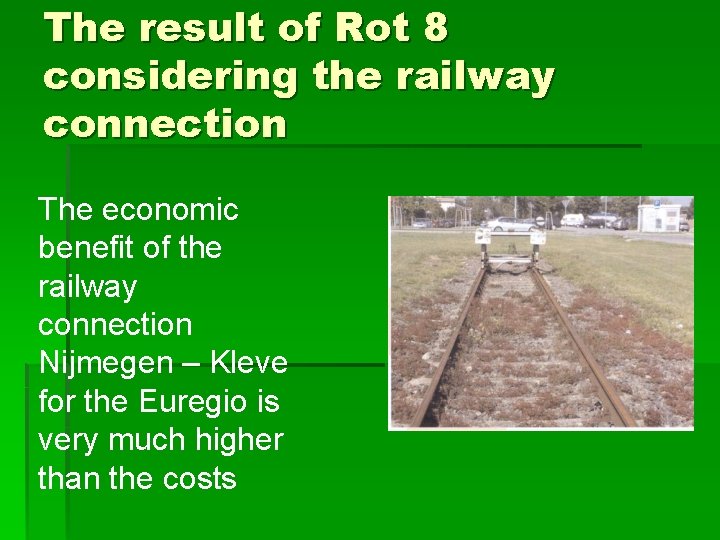 The result of Rot 8 considering the railway connection

The economic benefit of the railway connection Nijmegen – Kleve for the Euregio is very much higher than the costs